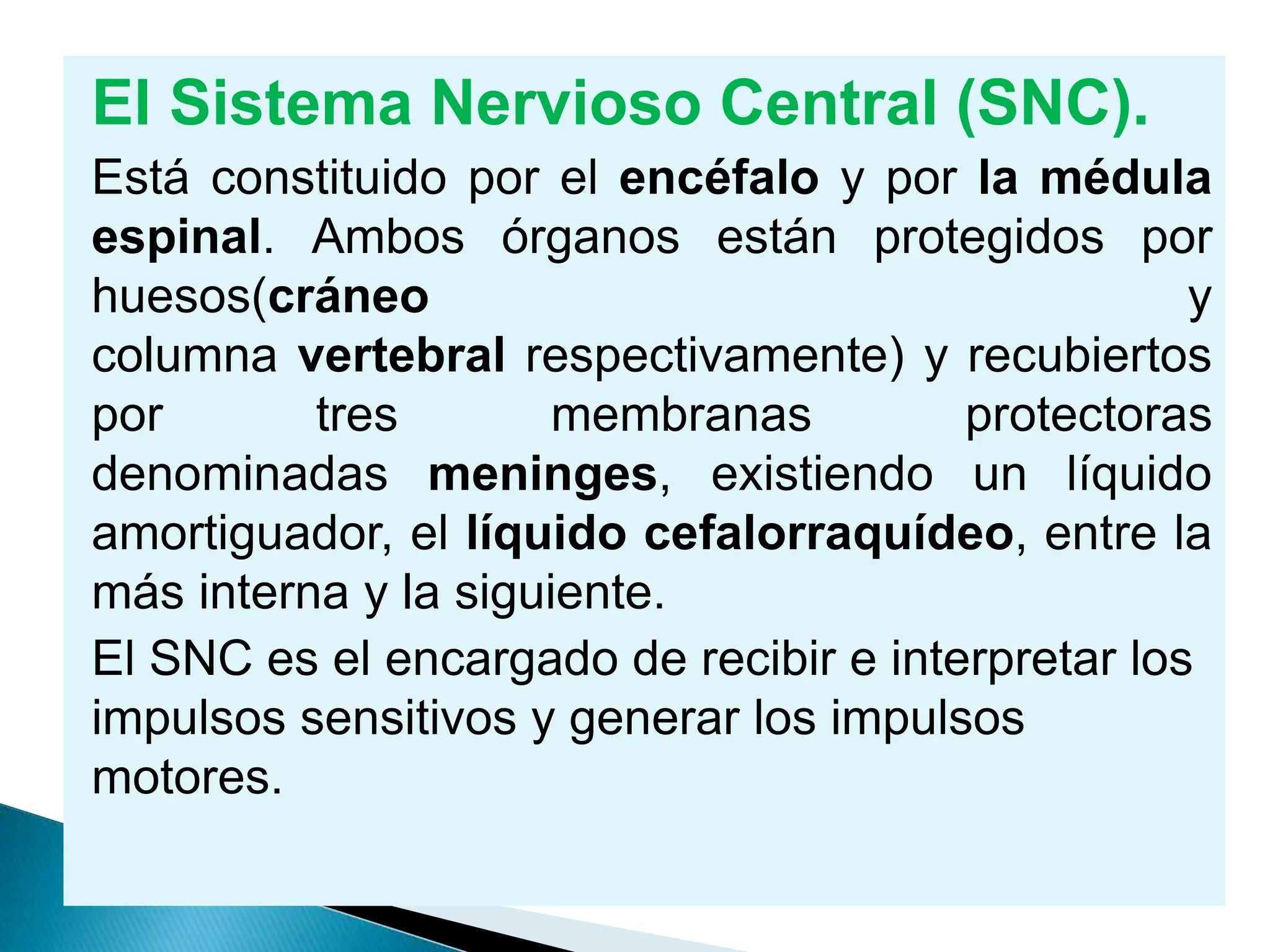 El Sistema Nervioso Central (SNC).

Está constituido por el encéfalo y por la médula espinal. Ambos órganos están protegidos por huesos(cráneo y columna vertebral respectivamente) y recubiertos por tres membranas protectoras denominadas meninges, existiendo un líquido amortiguador, el líquido cefalorraquídeo, entre la más interna y la siguiente.

El SNC es el encargado de recibir e interpretar los impulsos sensitivos y generar los impulsos motores.